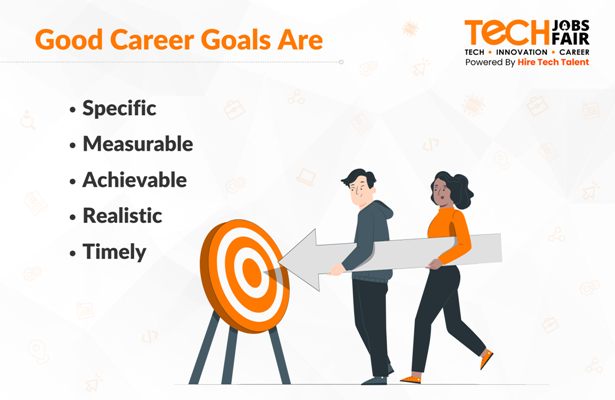 Good Career Goals Are

TECH JOBS FAIR
TECH • INNOVATION • CAREER
Powered By Hire Tech Talent

• Specific
• Measurable
• Achievable
• Realistic
• Timely